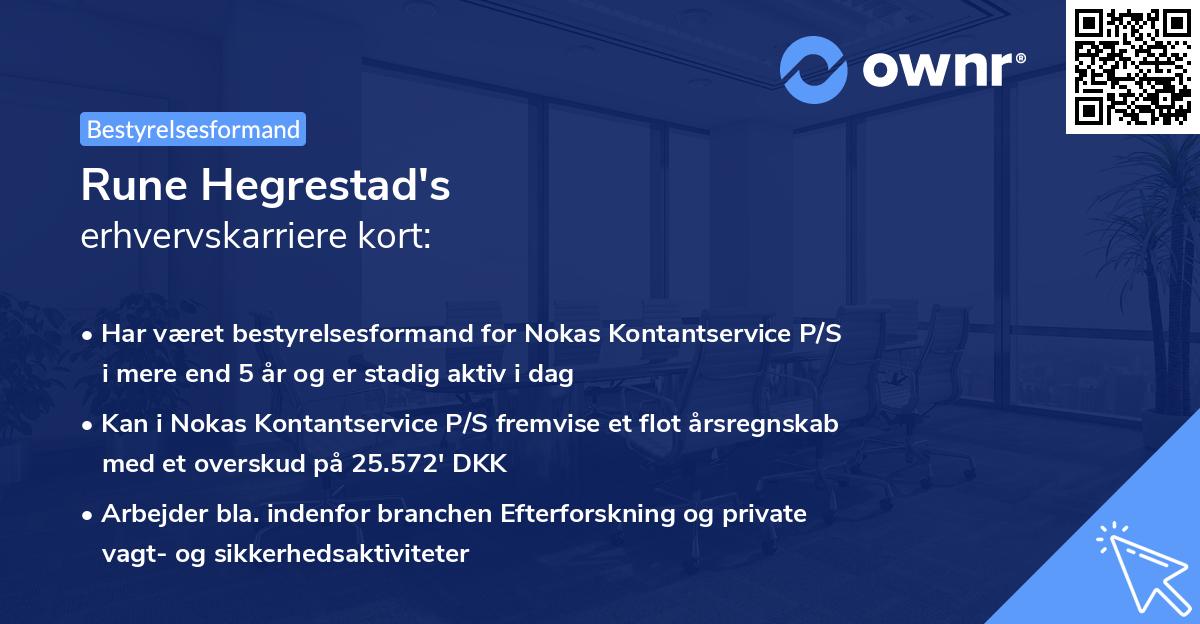 ownr®

Bestyrelsesformand

Rune Hegrestad's
erhvervskarriere kort:

• Har været bestyrelsesformand for Nokas Kontantservice P/S i mere end 5 år og er stadig aktiv i dag

• Kan i Nokas Kontantservice P/S fremvise et flot årsregnskab med et overskud på 25.572' DKK

• Arbejder bla. indenfor branchen Efterforskning og private vagt- og sikkerhedsaktiviteter